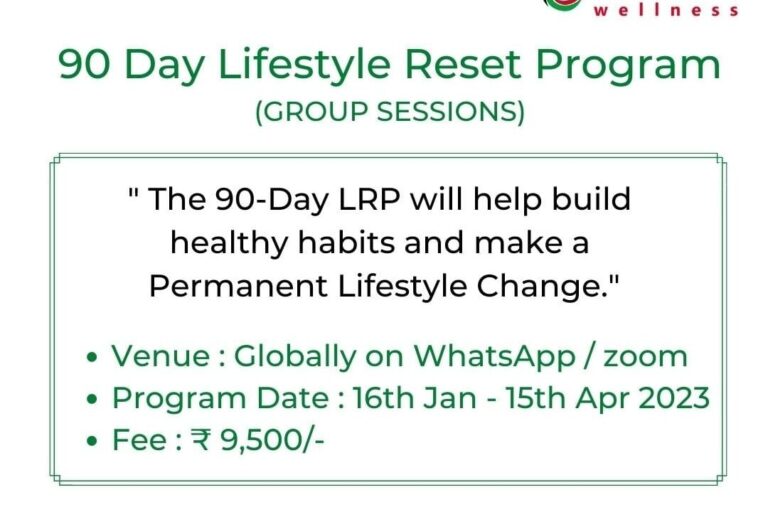 wellness

90 Day Lifestyle Reset Program
(GROUP SESSIONS)

" The 90-Day LRP will help build healthy habits and make a Permanent Lifestyle Change."

• Venue : Globally on WhatsApp / zoom
• Program Date : 16th Jan - 15th Apr 2023
• Fee : ₹ 9,500/-